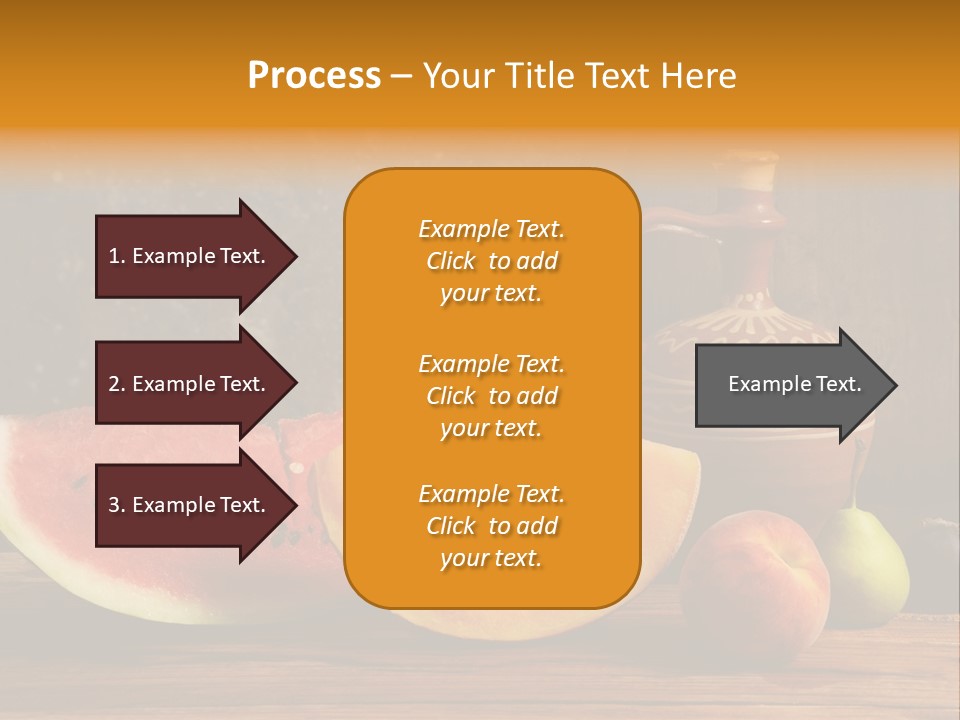 Process – Your Title Text Here

1. Example Text.

2. Example Text.

3. Example Text.

Example Text. Click to add your text.

Example Text. Click to add your text.

Example Text. Click to add your text.

Example Text.